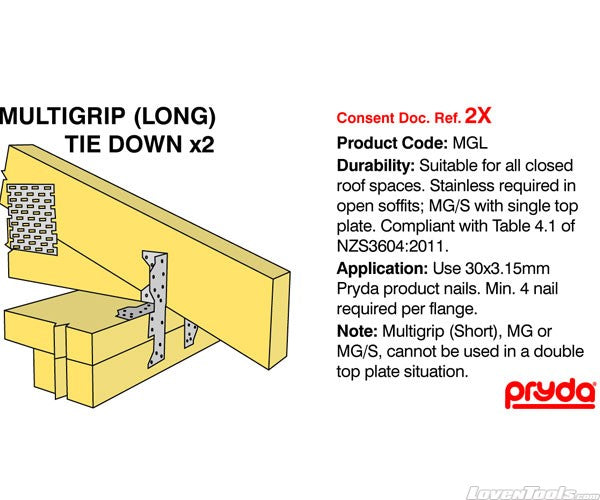 MULTIGRIP (LONG) TIE DOWN x2

Consent Doc. Ref. 2X

Product Code: MGL

Durability: Suitable for all closed roof spaces. Stainless required in open soffits; MG/S with single top plate. Compliant with Table 4.1 of NZS3604:2011.

Application: Use 30x3.15mm Pryda product nails. Min. 4 nail required per flange.

Note: Multigrip (Short), MG or MG/S, cannot be used in a double top plate situation.

pryda

LovenTools.com